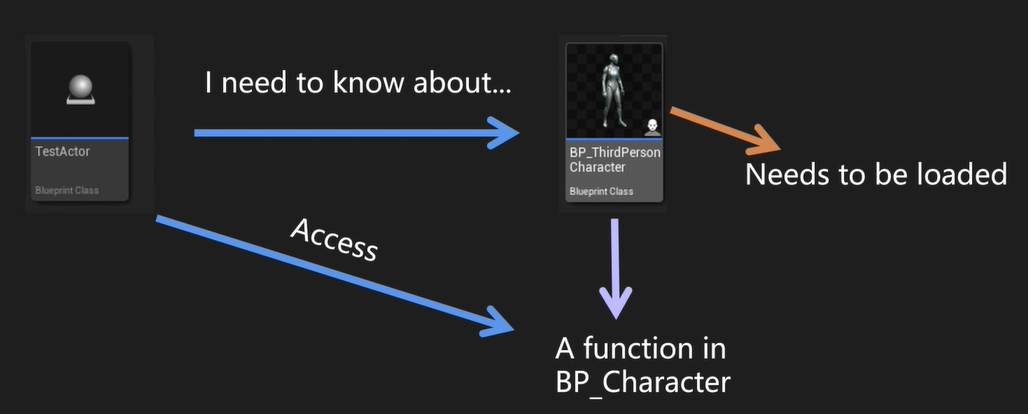 TestActor

Blueprint Class

I need to know about...

BP_ThirdPerson Character

Blueprint Class

Needs to be loaded

Access

A function in BP_Character